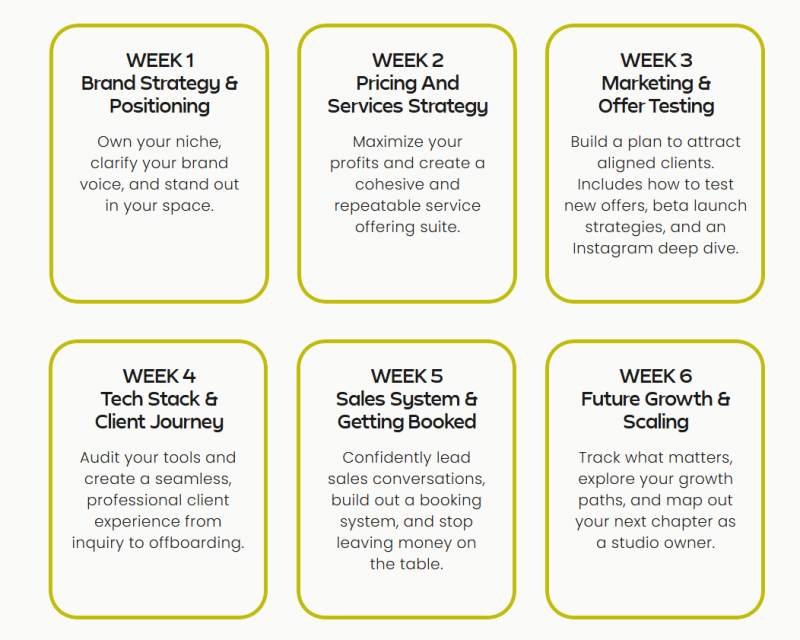 WEEK 1
Brand Strategy & Positioning

Own your niche, clarify your brand voice, and stand out in your space.

WEEK 2
Pricing And Services Strategy

Maximize your profits and create a cohesive and repeatable service offering suite.

WEEK 3
Marketing & Offer Testing

Build a plan to attract aligned clients. Includes how to test new offers, beta launch strategies, and an Instagram deep dive.

WEEK 4
Tech Stack & Client Journey

Audit your tools and create a seamless, professional client experience from inquiry to offboarding.

WEEK 5
Sales System & Getting Booked

Confidently lead sales conversations, build out a booking system, and stop leaving money on the table.

WEEK 6
Future Growth & Scaling

Track what matters, explore your growth paths, and map out your next chapter as a studio owner.